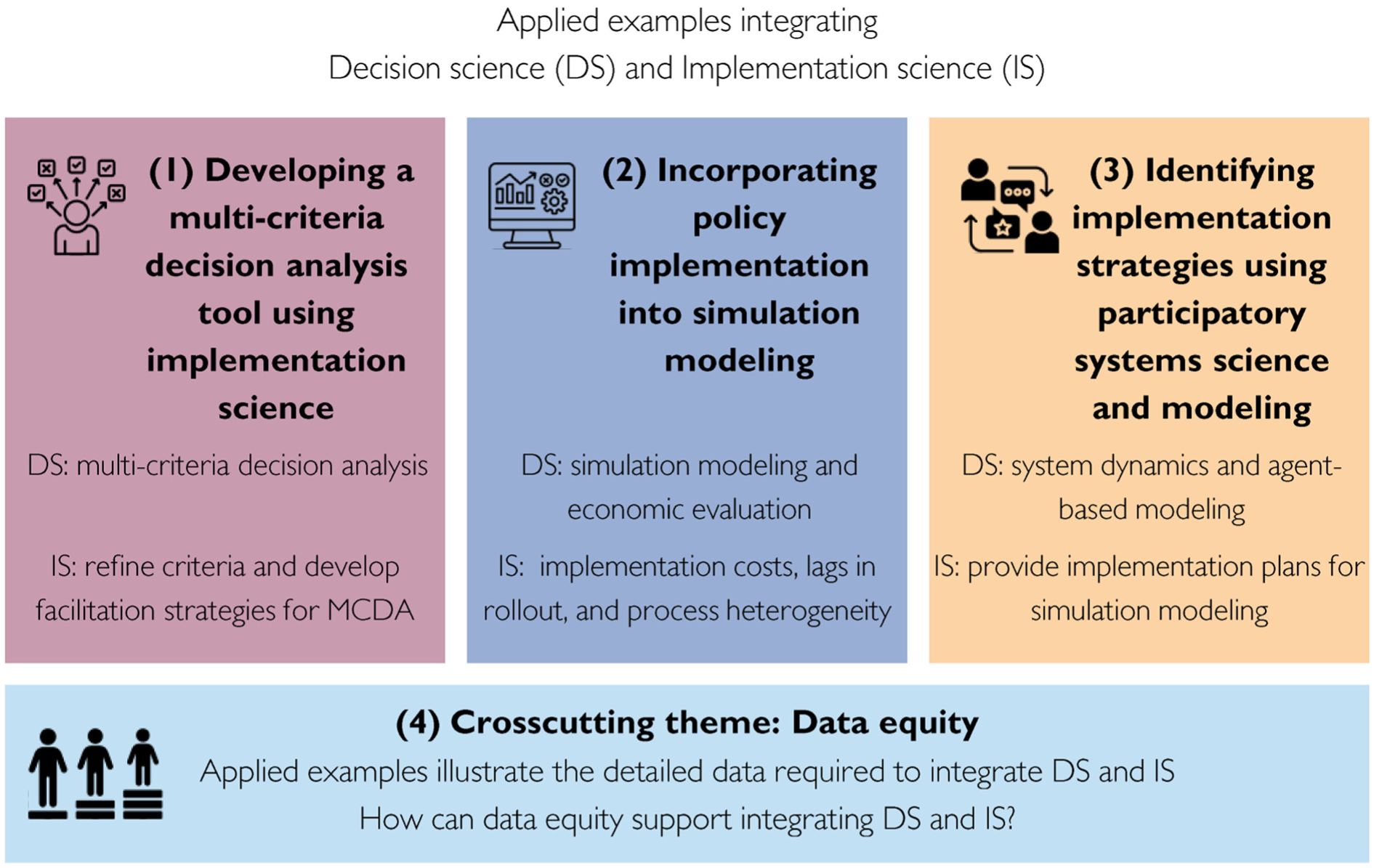 Applied examples integrating
Decision science (DS) and Implementation science (IS)

(1) Developing a multi-criteria decision analysis tool using implementation science

DS: multi-criteria decision analysis

IS: refine criteria and develop facilitation strategies for MCDA

(2) Incorporating policy implementation into simulation modeling

DS: simulation modeling and economic evaluation

IS: implementation costs, lags in rollout, and process heterogeneity

(3) Identifying implementation strategies using participatory systems science and modeling

DS: system dynamics and agent-based modeling

IS: provide implementation plans for simulation modeling

(4) Crosscutting theme: Data equity

Applied examples illustrate the detailed data required to integrate DS and IS
How can data equity support integrating DS and IS?